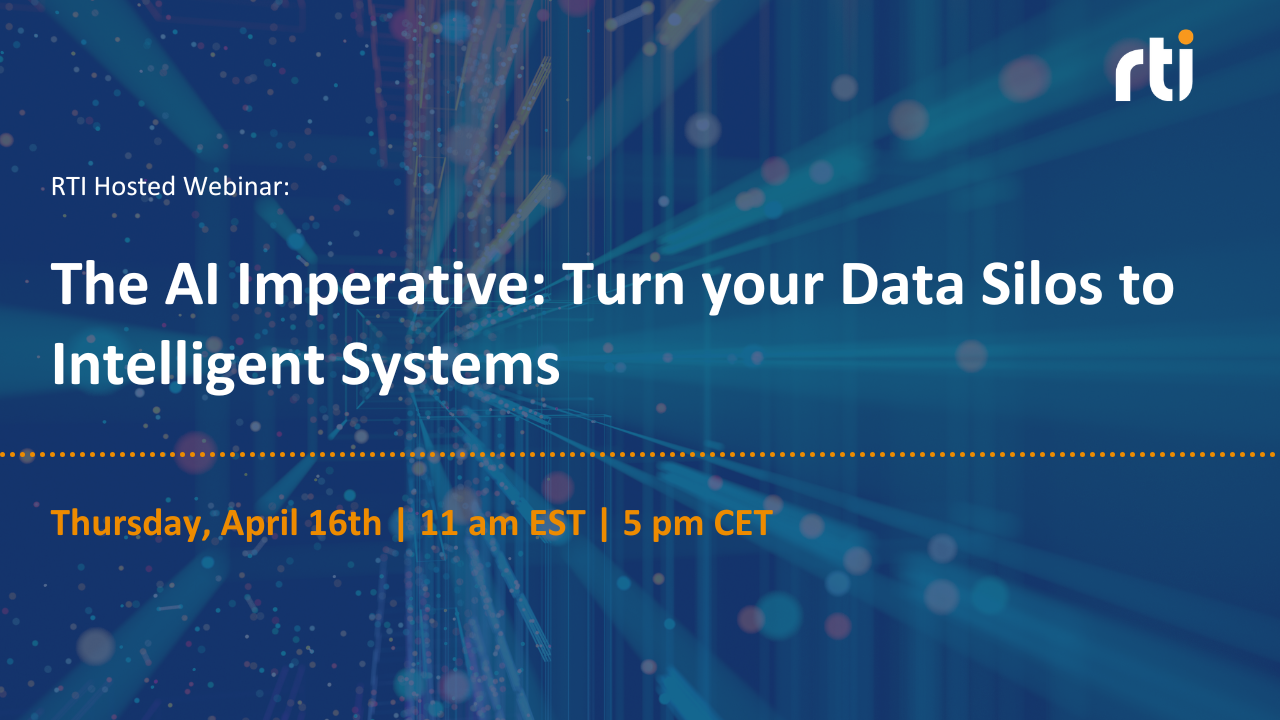 rti

RTI Hosted Webinar:

The AI Imperative: Turn your Data Silos to Intelligent Systems

Thursday, April 16th | 11 am EST | 5 pm CET